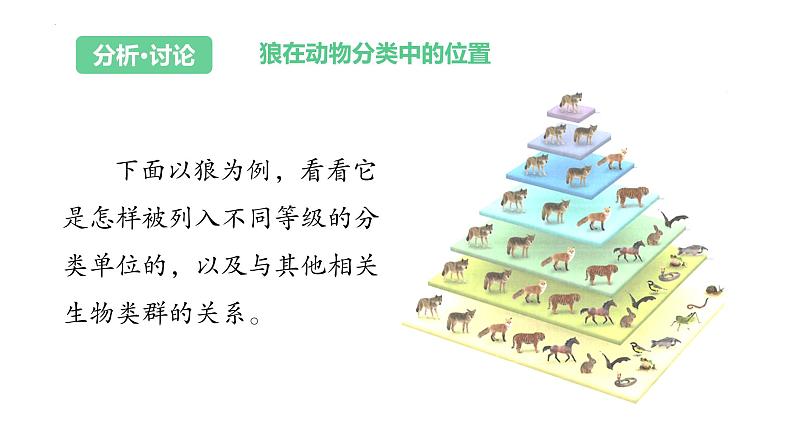 分析·讨论

狼在动物分类中的位置

下面以狼为例，看看它是怎样被列入不同等级的分类单位的，以及与其他相关生物类群的关系。